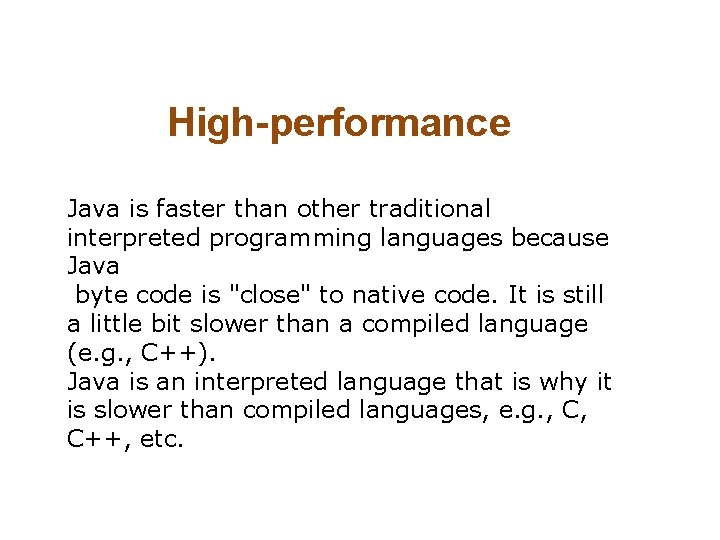 High-performance

Java is faster than other traditional interpreted programming languages because Java byte code is "close" to native code. It is still a little bit slower than a compiled language (e.g., C++).
Java is an interpreted language that is why it is slower than compiled languages, e.g., C, C++, etc.